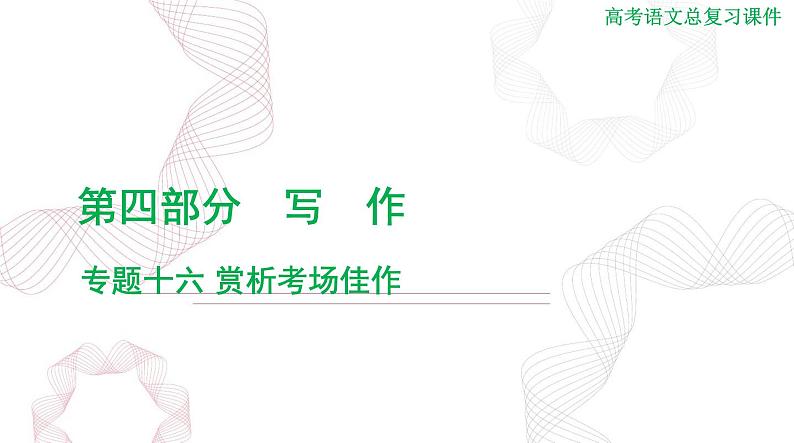 高考语文总复习课件

第四部分　写　作

专题十六 赏析考场佳作